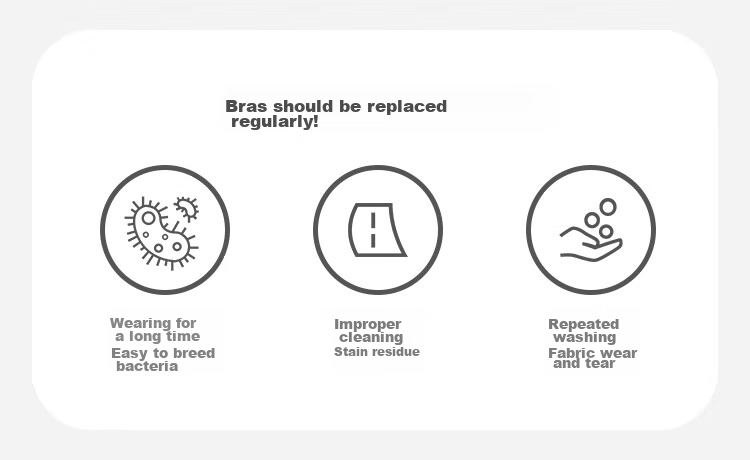 Bras should be replaced regularly!

Wearing for a long time
Easy to breed bacteria

Improper cleaning
Stain residue

Repeated washing
Fabric wear and tear